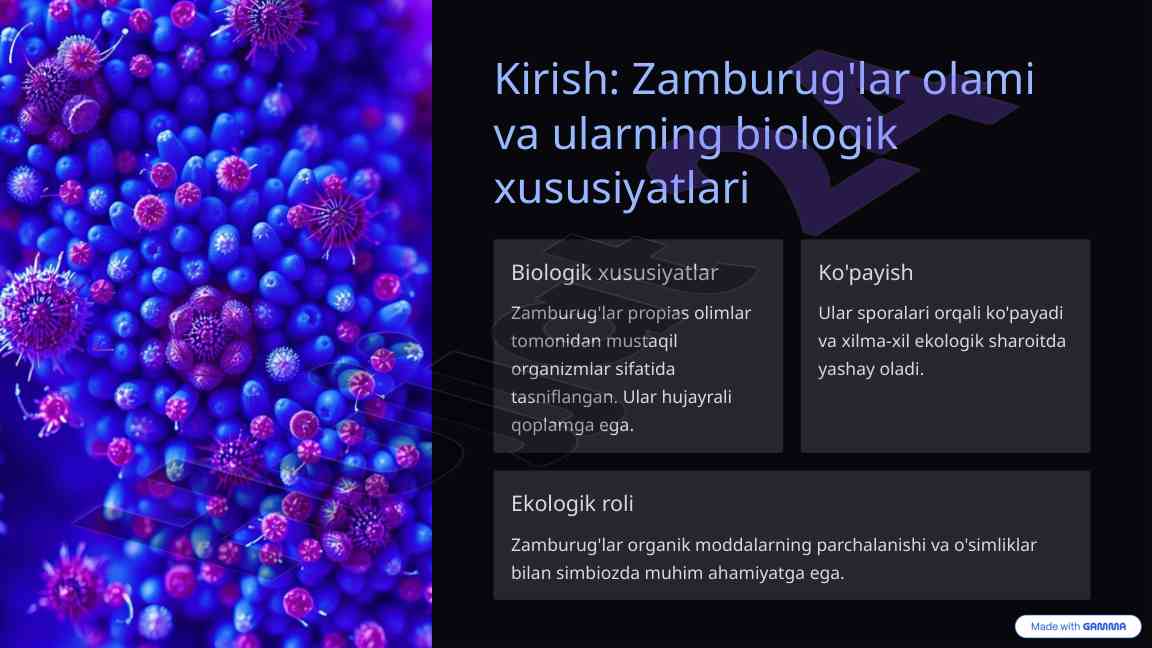 Kirish: Zamburug'lar olami va ularning biologik xususiyatlari

Biologik xususiyatlar

Zamburug'lar propias olimlar tomonidan mustaqil organizmlar sifatida tasniflangan. Ular hujayrali qoplamga ega.

Ko'payish

Ular sporalari orqali ko'payadi va xilma-xil ekologik sharoitda yashay oladi.

Ekologik roli

Zamburug'lar organik moddalarning parchalanishi va o'simliklar bilan simbiozda muhim ahamiyatga ega.

Made with GAMMA